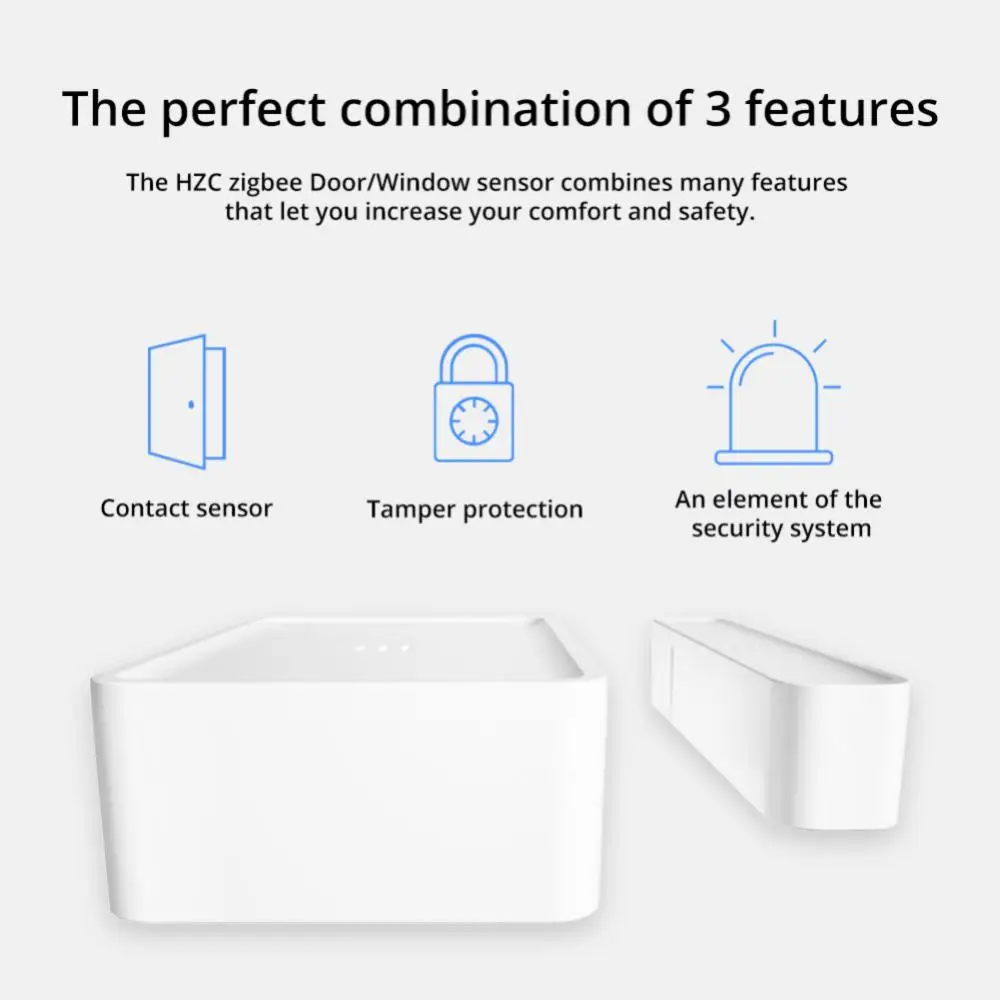 The perfect combination of 3 features

The HZC zigbee Door/Window sensor combines many features that let you increase your comfort and safety.

Contact sensor

Tamper protection

An element of the security system